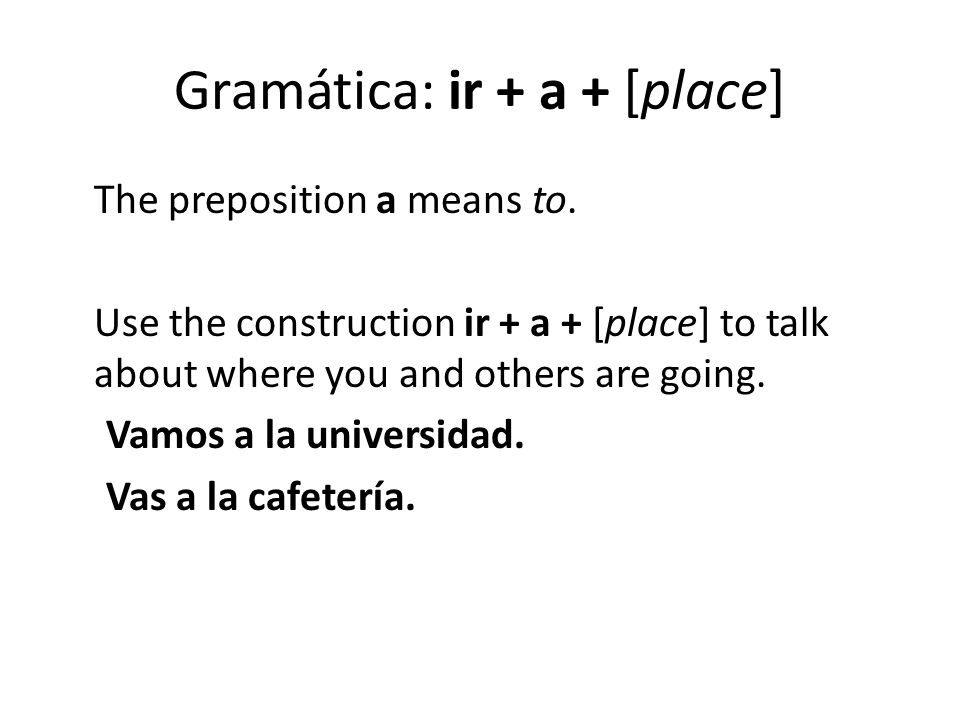 Gramática: ir + a + [place]

The preposition a means to.

Use the construction ir + a + [place] to talk about where you and others are going.

Vamos a la universidad.

Vas a la cafetería.